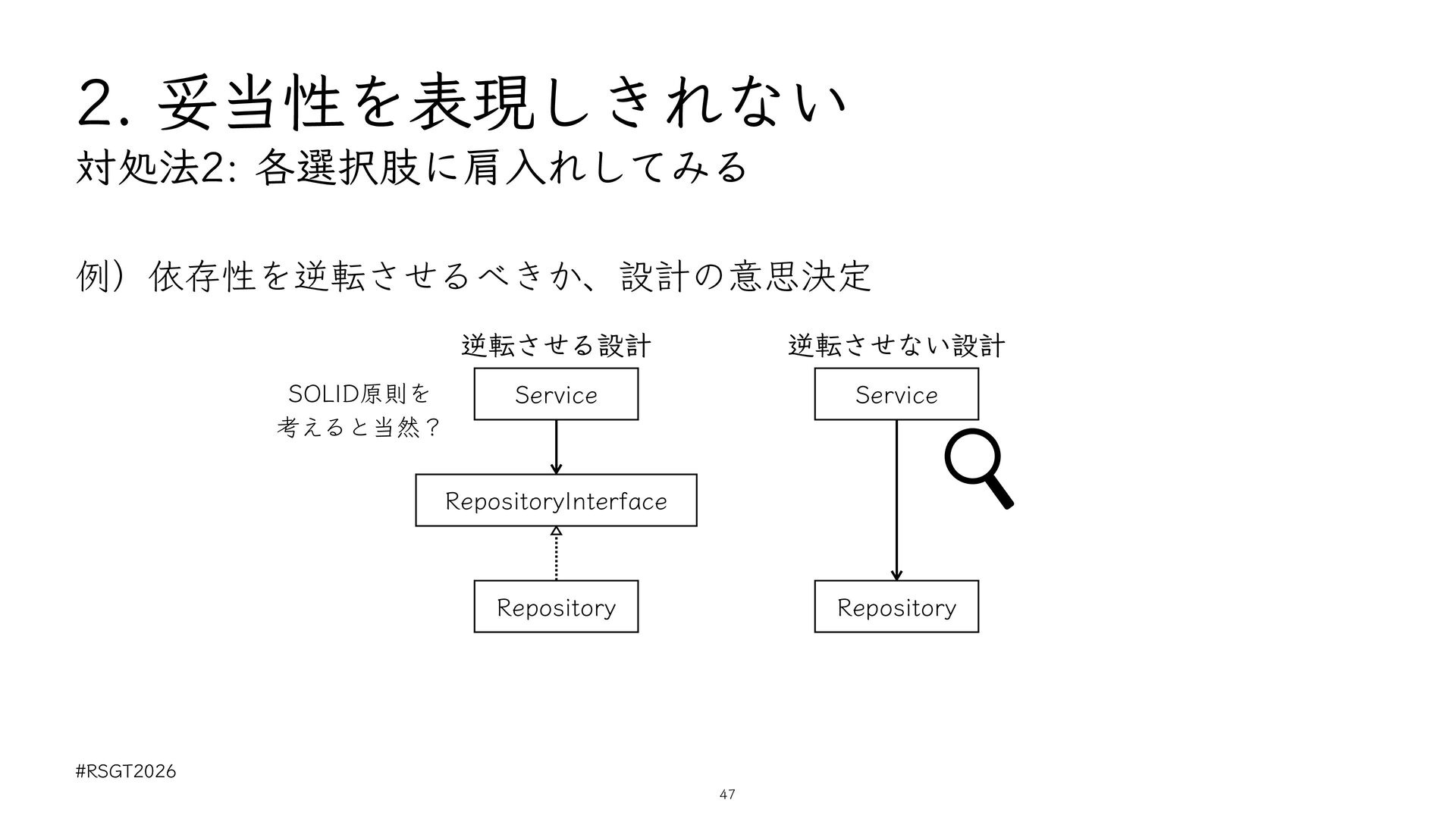 2. 妥当性を表現しきれない
対処法2: 各選択肢に肩入れしてみる

例）依存性を逆転させるべきか、設計の意思決定

逆転させる設計

SOLID原則を
考えると当然？

Service

RepositoryInterface

Repository

逆転させない設計

Service

Repository

#RSGT2026

47